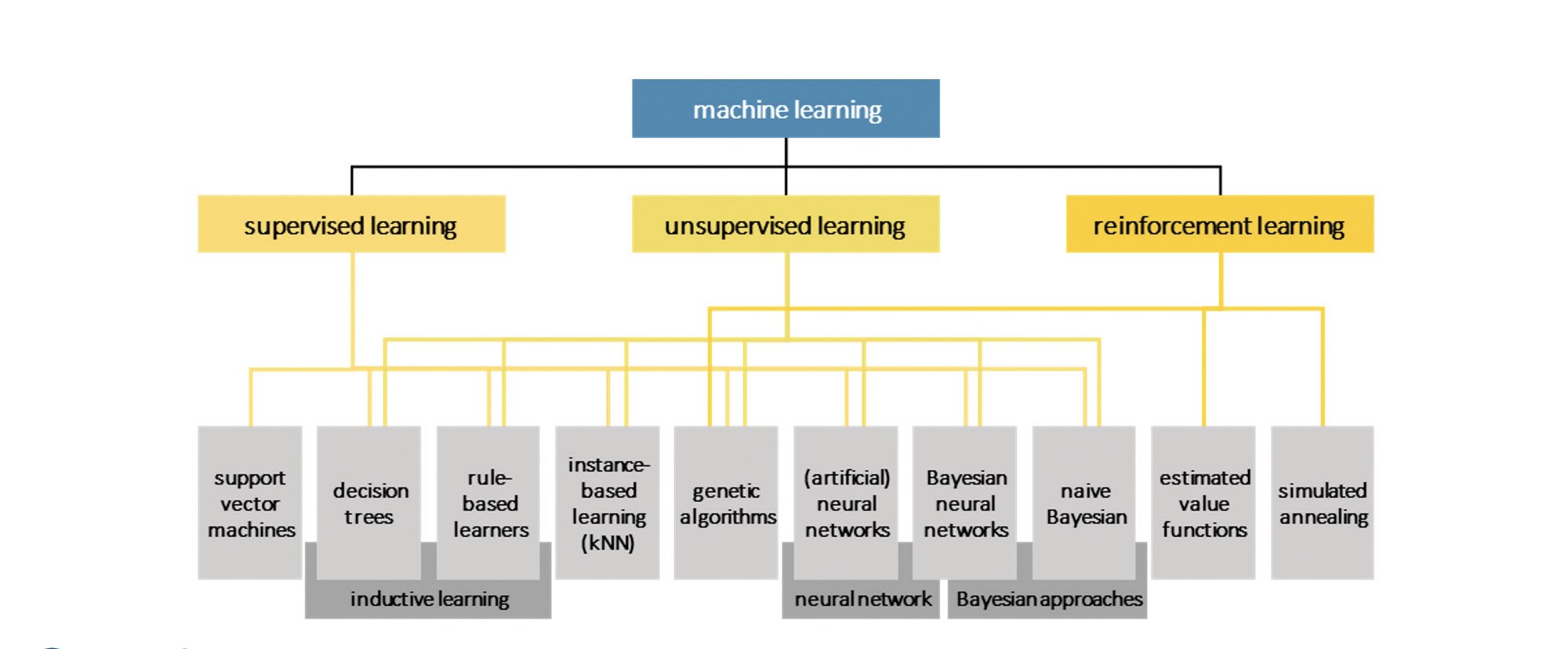 machine learning

supervised learning

unsupervised learning

reinforcement learning

support vector machines

decision trees

rule-based learners

instance-based learning (kNN)

genetic algorithms

(artificial) neural networks

Bayesian neural networks

naive Bayesian

estimated value functions

simulated annealing

inductive learning

neural network

Bayesian approaches